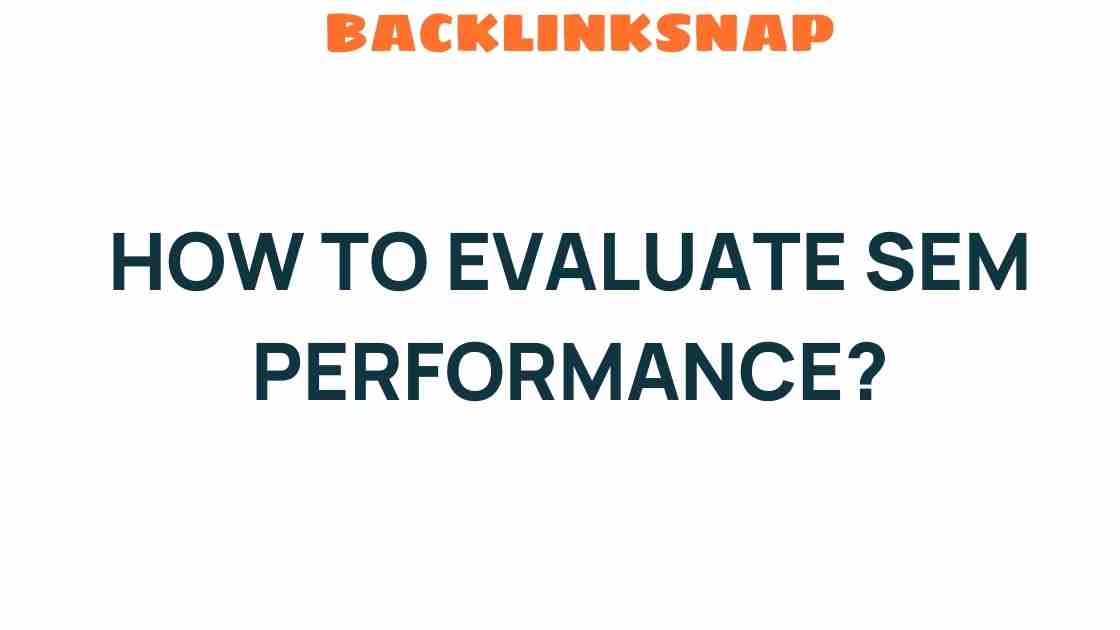 BACKLINKSNAP

HOW TO EVALUATE SEM PERFORMANCE?